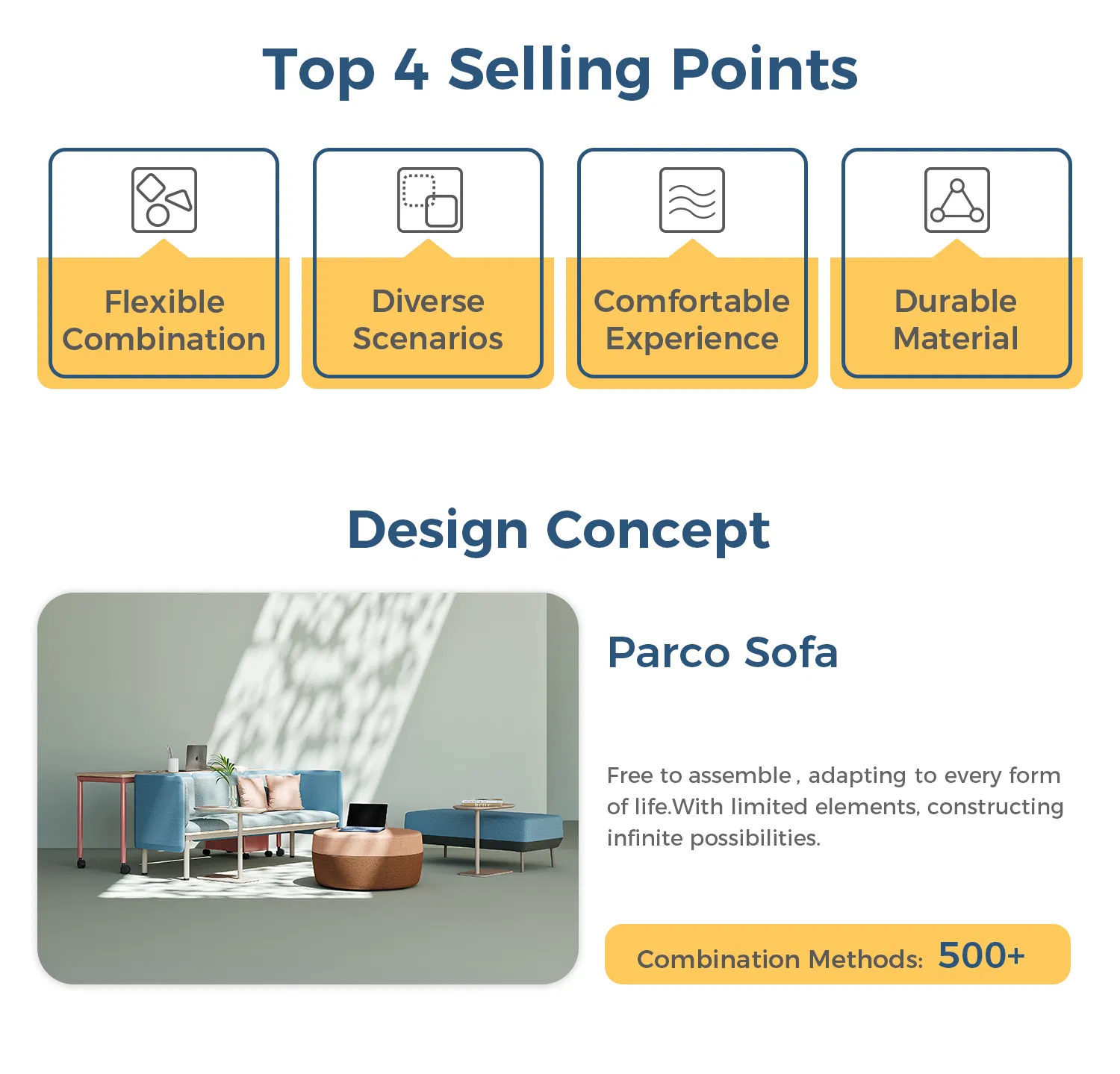 Top 4 Selling Points

Flexible Combination

Diverse Scenarios

Comfortable Experience

Durable Material

Design Concept

Parco Sofa

Free to assemble , adapting to every form of life.With limited elements, constructing infinite possibilities.

Combination Methods: 500+